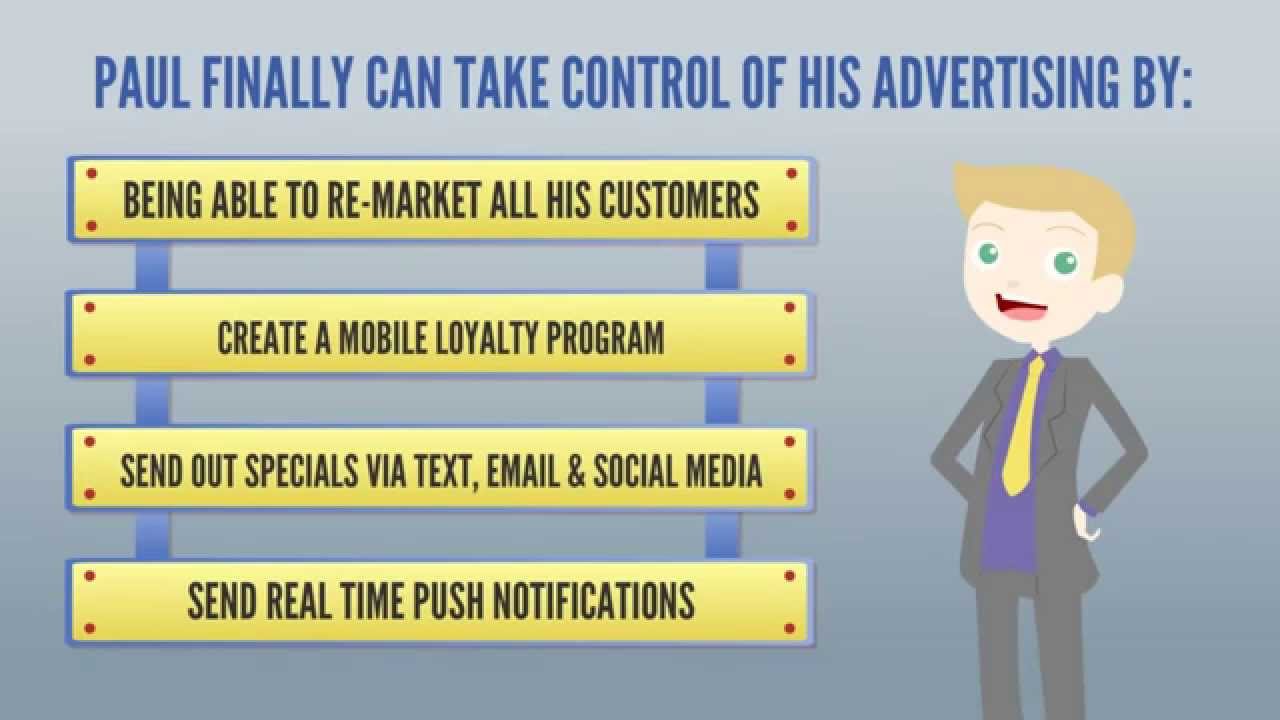 PAUL FINALLY CAN TAKE CONTROL OF HIS ADVERTISING BY:

BEING ABLE TO RE-MARKET ALL HIS CUSTOMERS

CREATE A MOBILE LOYALTY PROGRAM

SEND OUT SPECIALS VIA TEXT, EMAIL & SOCIAL MEDIA

SEND REAL TIME PUSH NOTIFICATIONS